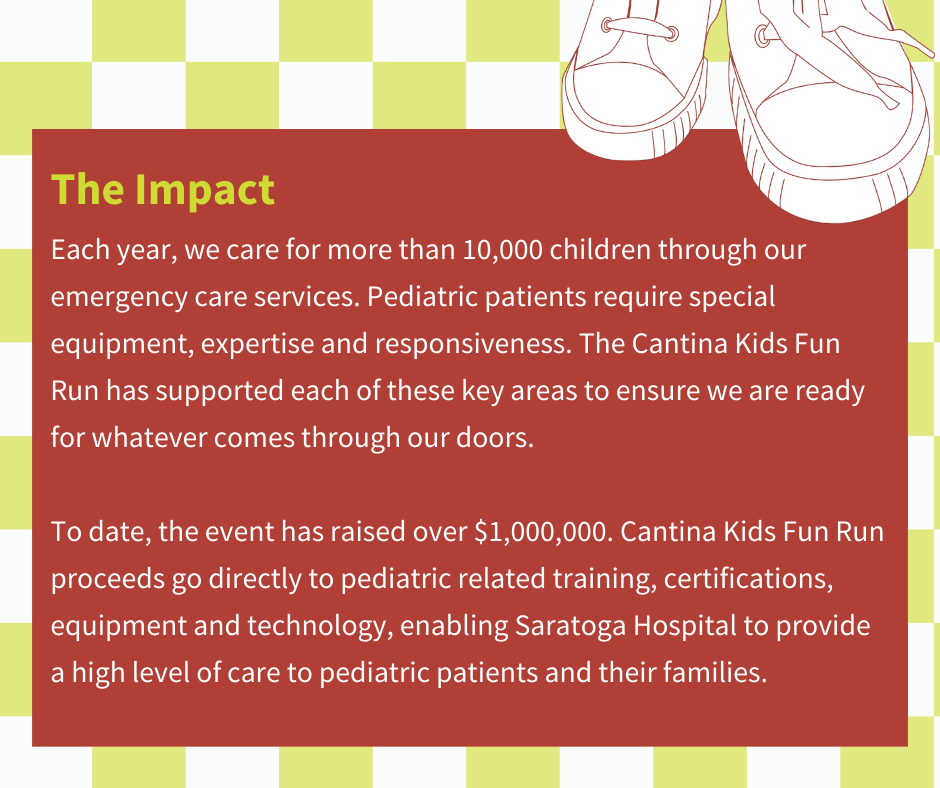 The Impact

Each year, we care for more than 10,000 children through our emergency care services. Pediatric patients require special equipment, expertise and responsiveness. The Cantina Kids Fun Run has supported each of these key areas to ensure we are ready for whatever comes through our doors.

To date, the event has raised over \$1,000,000. Cantina Kids Fun Run proceeds go directly to pediatric related training, certifications, equipment and technology, enabling Saratoga Hospital to provide a high level of care to pediatric patients and their families.